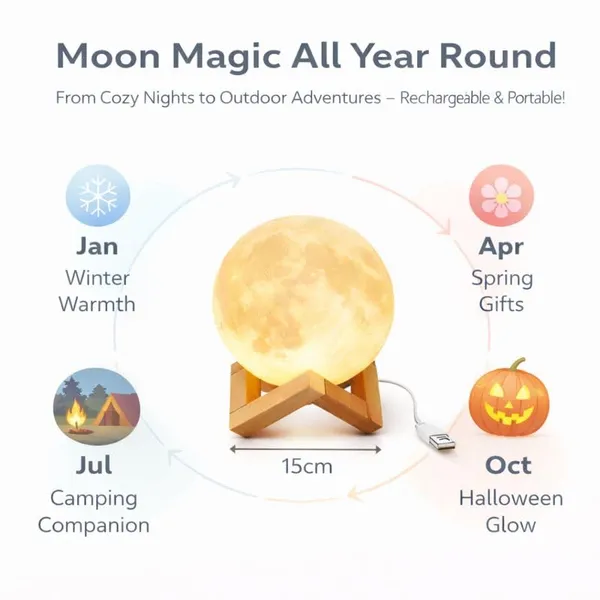 Moon Magic All Year Round

From Cozy Nights to Outdoor Adventures – Rechargeable & Portable!

Jan
Winter Warmth

Apr
Spring Gifts

15cm

Jul
Camping Companion

Oct
Halloween Glow